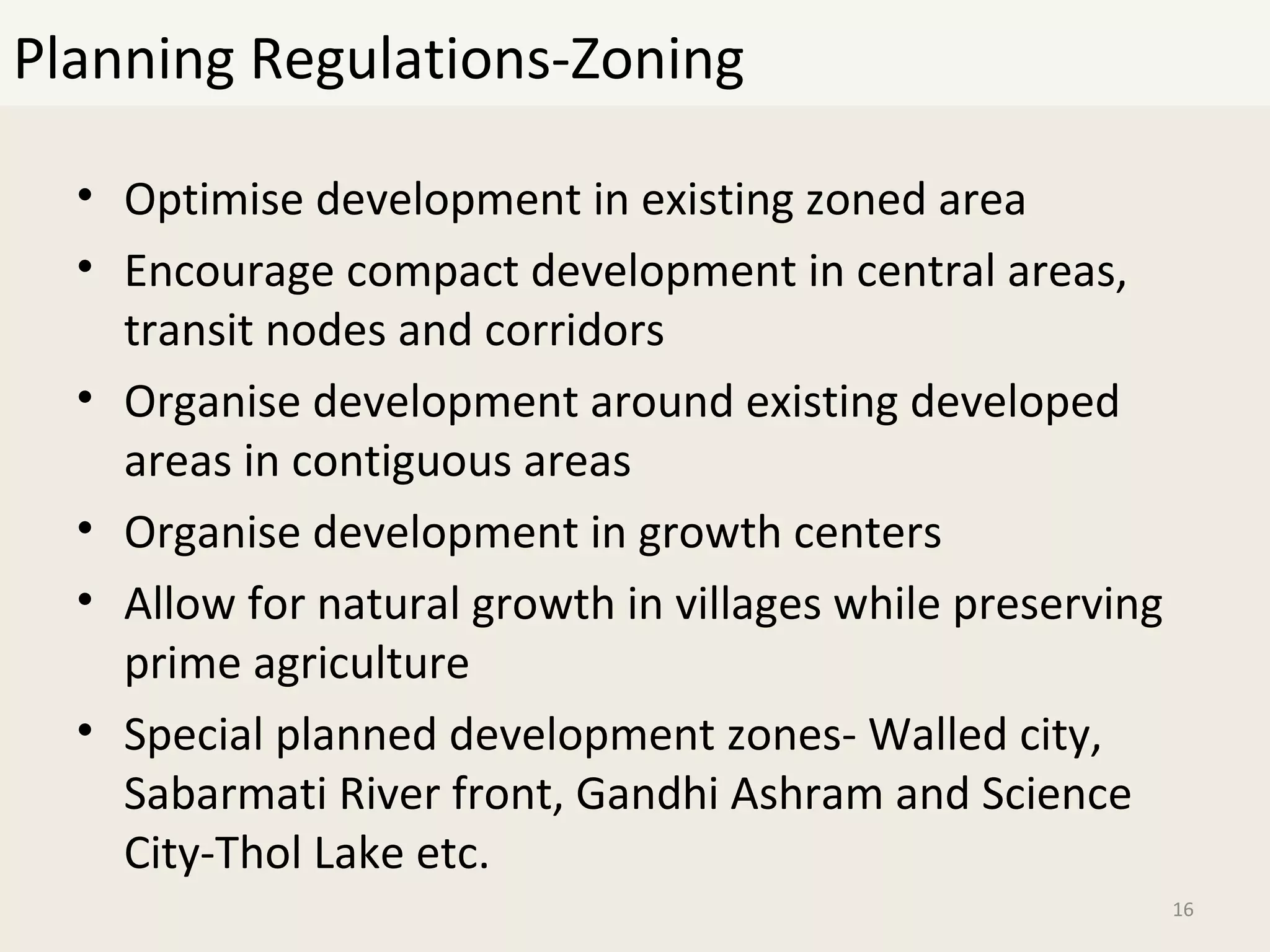 Planning Regulations-Zoning

• Optimise development in existing zoned area
• Encourage compact development in central areas, transit nodes and corridors
• Organise development around existing developed areas in contiguous areas
• Organise development in growth centers
• Allow for natural growth in villages while preserving prime agriculture
• Special planned development zones- Walled city, Sabarmati River front, Gandhi Ashram and Science City-Thol Lake etc.

16